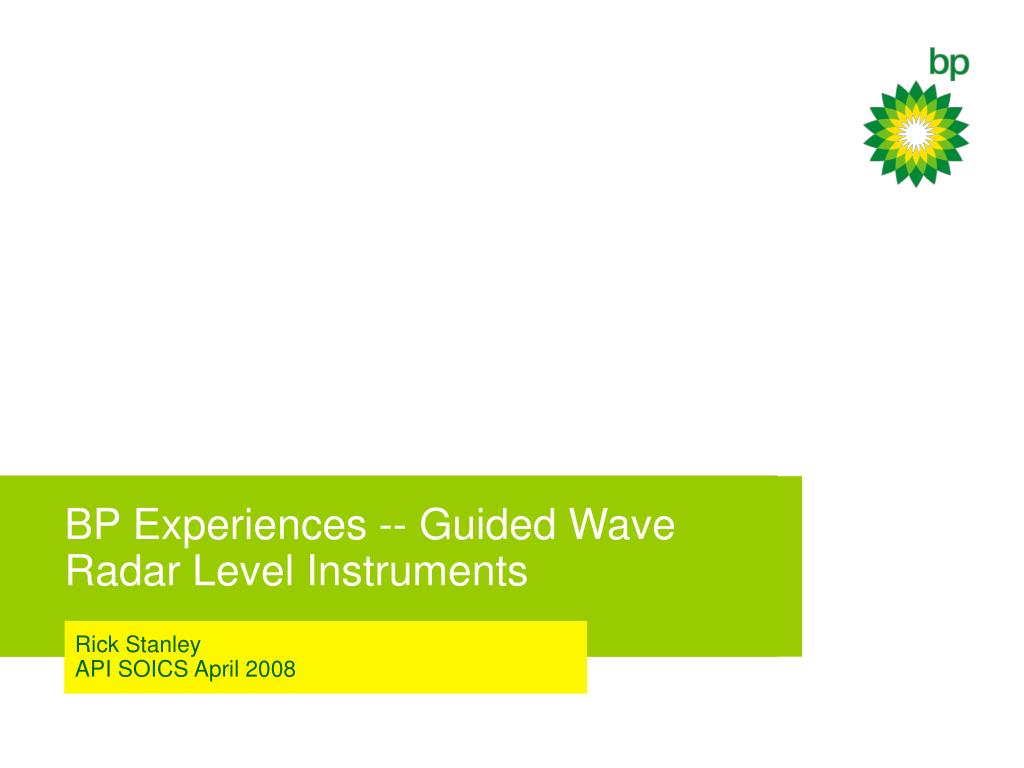 bp

BP Experiences -- Guided Wave Radar Level Instruments

Rick Stanley
API SOICS April 2008